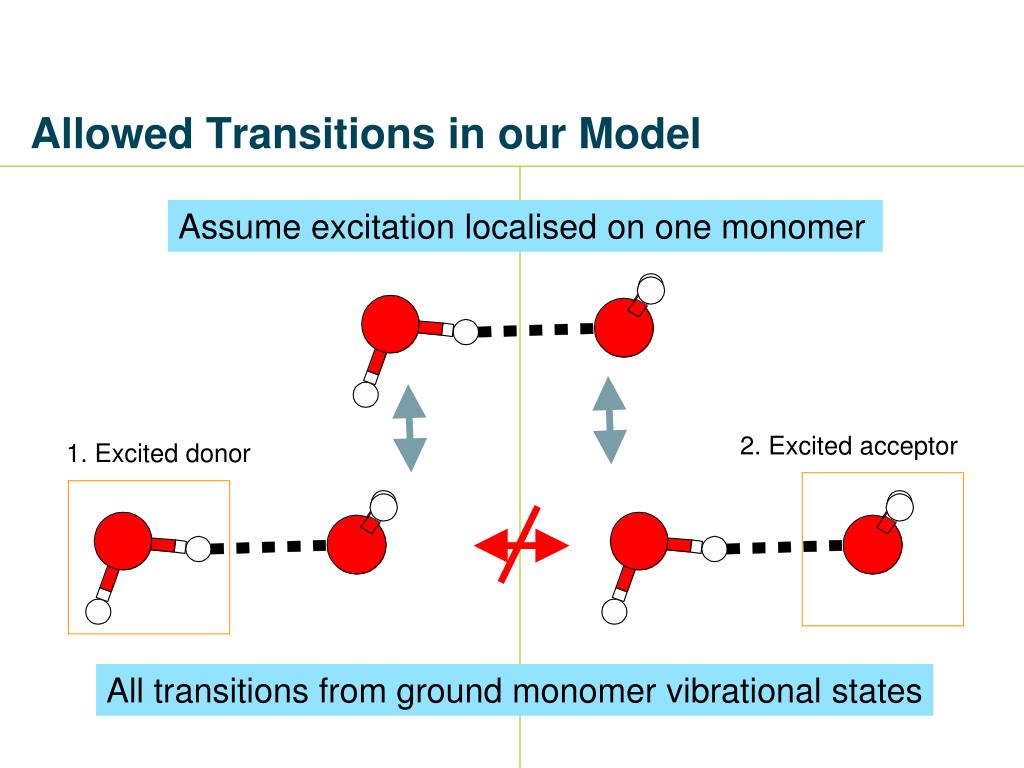 Allowed Transitions in our Model

Assume excitation localised on one monomer

1. Excited donor

2. Excited acceptor

All transitions from ground monomer vibrational states